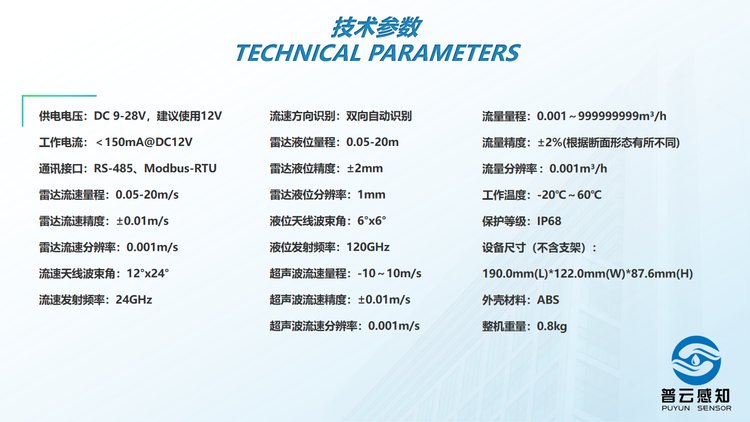 技术参数
TECHNICAL PARAMETERS

供电电压：DC 9-28V，建议使用12V
工作电流：＜150mA@DC12V
通讯接口：RS-485、Modbus-RTU
雷达流速量程：0.05-20m/s
雷达流速精度：±0.01m/s
雷达流速分辨率：0.001m/s
流速天线波束角：12°x24°
流速发射频率：24GHz

流速方向识别：双向自动识别
雷达液位量程：0.05-20m
雷达液位精度：±2mm
雷达液位分辨率：1mm
液位天线波束角：6°x6°
液位发射频率：120GHz
超声波流速量程：-10～10m/s
超声波流速精度：±0.01m/s
超声波流速分辨率：0.001m/s

流量量程：0.001～999999999m³/h
流量精度：±2%(根据断面形态有所不同)
流量分辨率：0.001m³/h
工作温度：-20℃～60℃
保护等级：IP68
设备尺寸（不含支架）：
190.0mm(L)*122.0mm(W)*87.6mm(H)
外壳材料：ABS
整机重量：0.8kg

普云感知
PUYUN SENSOR